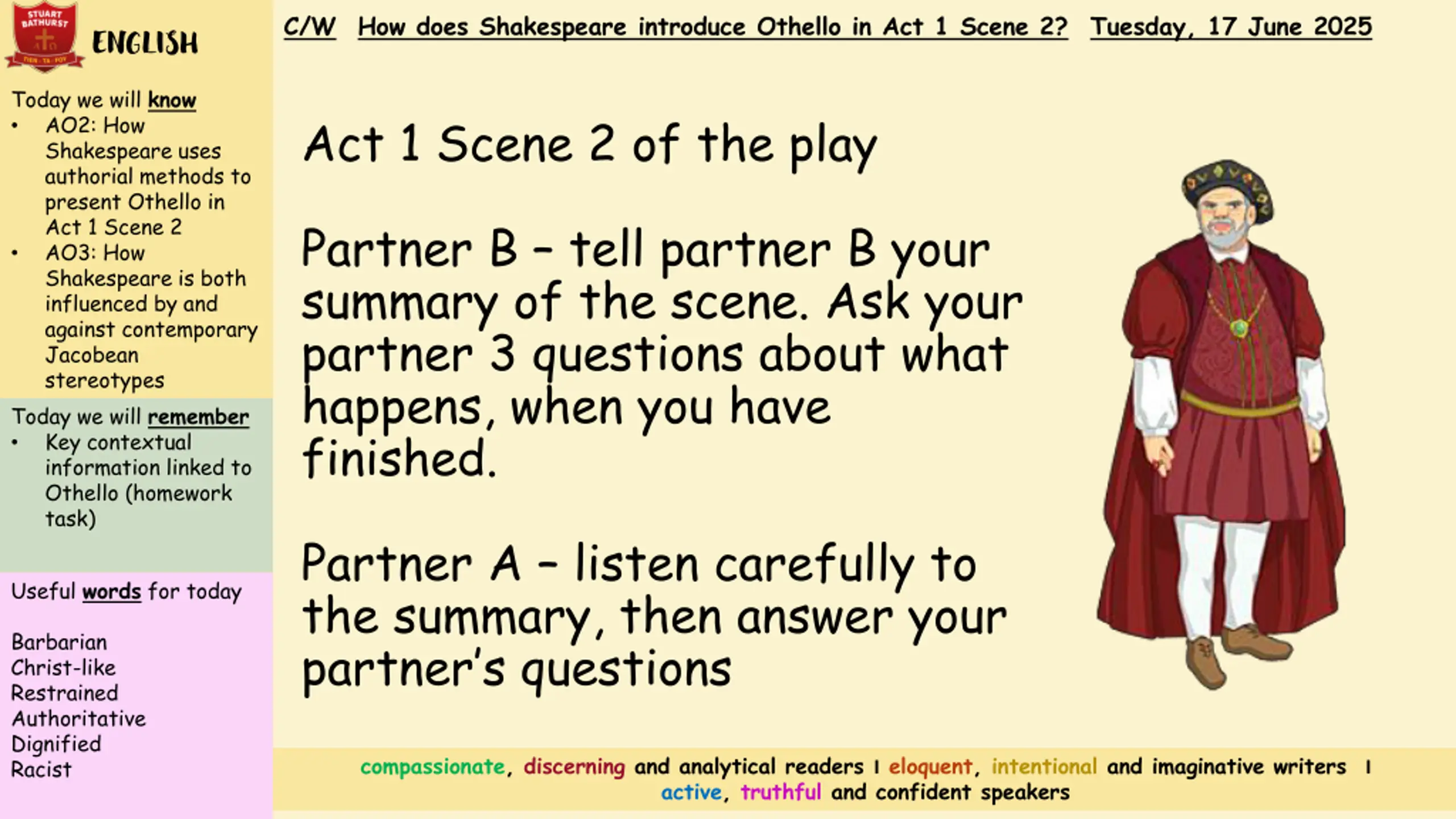 STUART BATHURST

ENGLISH

C/W How does Shakespeare introduce Othello in Act 1 Scene 2? Tuesday, 17 June 2025

Today we will know
• AO2: How Shakespeare uses authorial methods to present Othello in Act 1 Scene 2
• AO3: How Shakespeare is both influenced by and against contemporary Jacobean stereotypes

Today we will remember
• Key contextual information linked to Othello (homework task)

Useful words for today

Barbarian
Christ-like
Restrained
Authoritative
Dignified
Racist

Act 1 Scene 2 of the play

Partner B – tell partner B your summary of the scene. Ask your partner 3 questions about what happens, when you have finished.

Partner A – listen carefully to the summary, then answer your partner's questions

compassionate, discerning and analytical readers I eloquent, intentional and imaginative writers I active, truthful and confident speakers